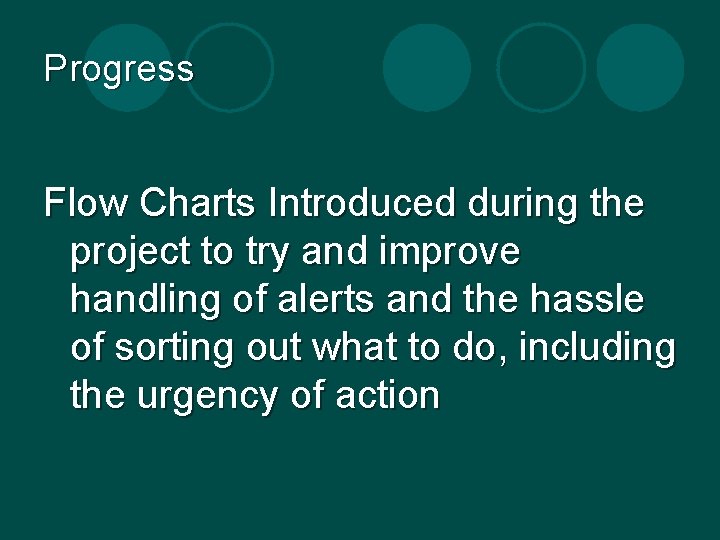 Progress

Flow Charts Introduced during the project to try and improve handling of alerts and the hassle of sorting out what to do, including the urgency of action